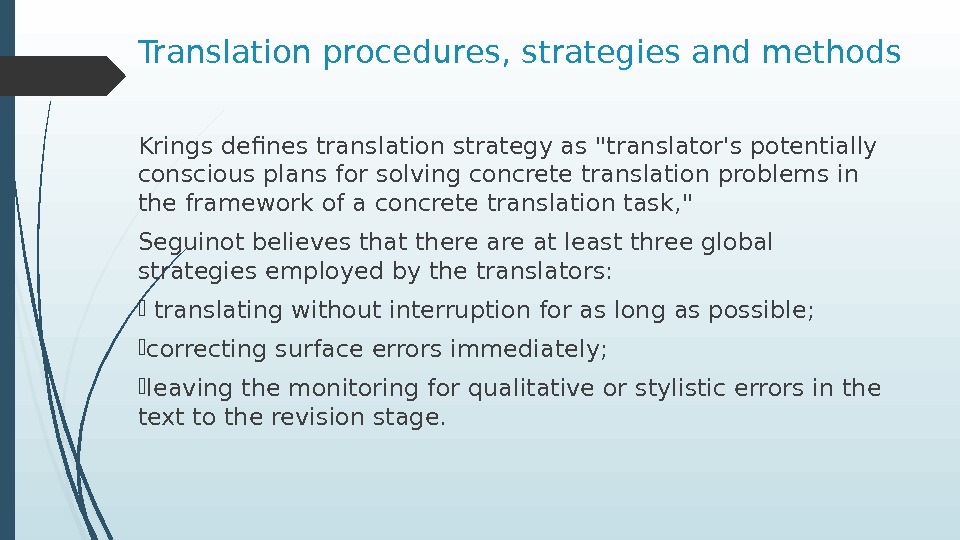 Translation procedures, strategies and methods

Krings defines translation strategy as "translator's potentially conscious plans for solving concrete translation problems in the framework of a concrete translation task,"

Seguinot believes that there are at least three global strategies employed by the translators:

 translating without interruption for as long as possible;

correcting surface errors immediately;

leaving the monitoring for qualitative or stylistic errors in the text to the revision stage.